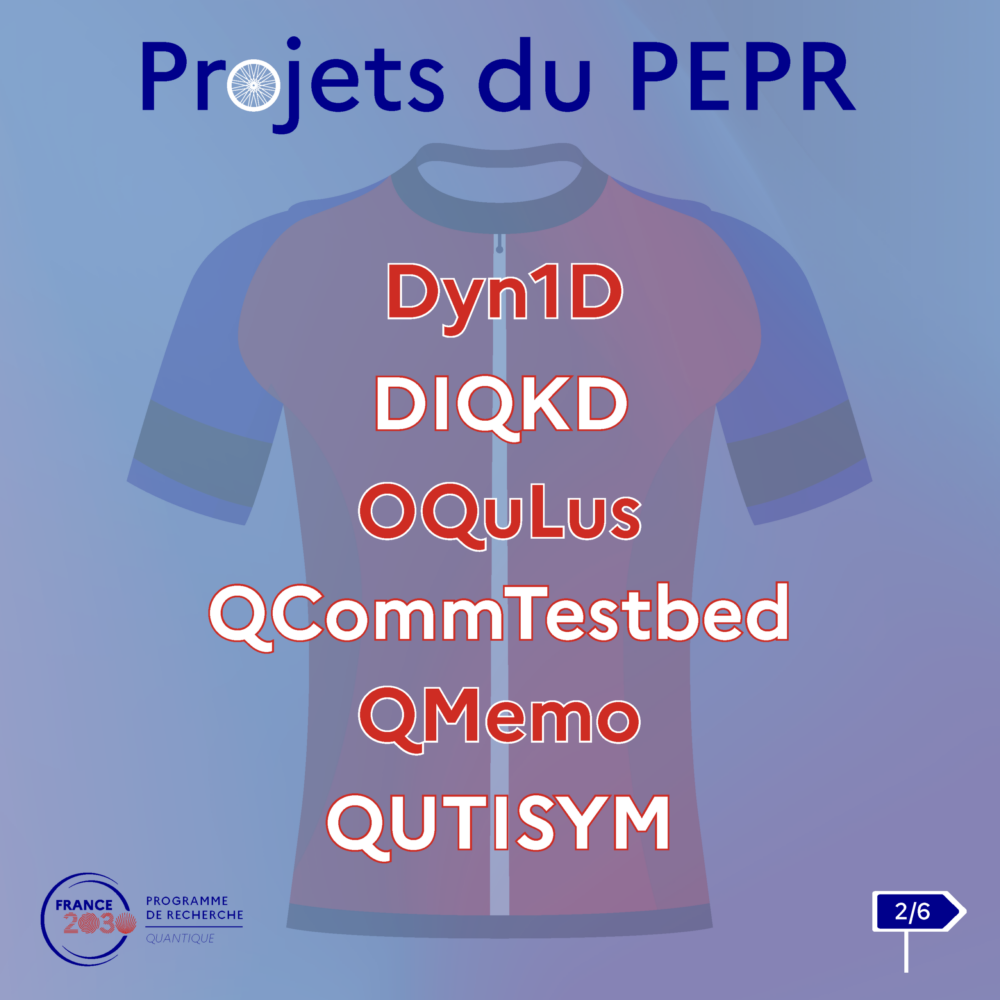 Projets du PEPR

Dyn1D
DIQKD
OQuLus
QCommTestbed
QMemo
QUTISYM

FRANCE 2030
PROGRAMME DE RECHERCHE
QUANTIQUE

2/6